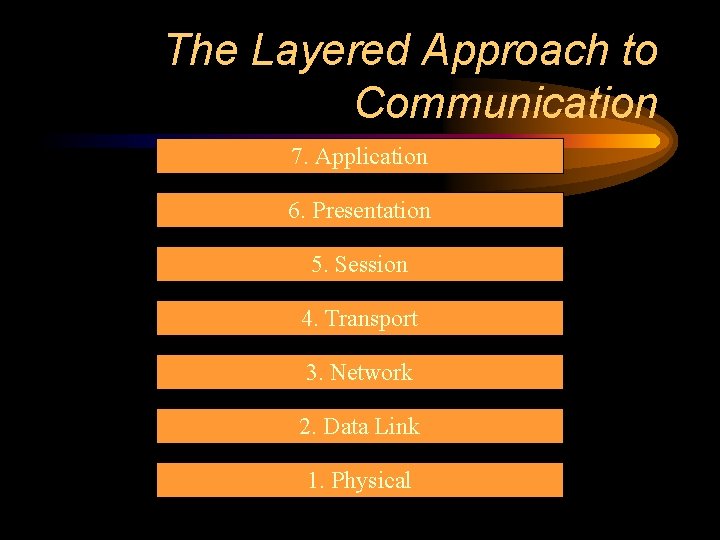 The Layered Approach to Communication

7. Application

6. Presentation

5. Session

4. Transport

3. Network

2. Data Link

1. Physical